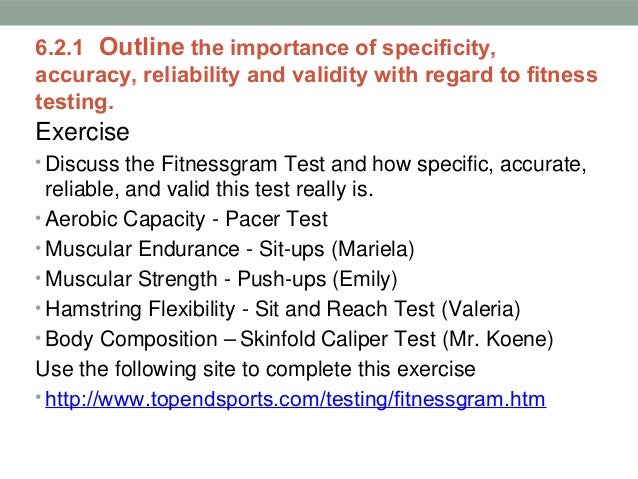 6.2.1 Outline the importance of specificity, accuracy, reliability and validity with regard to fitness testing.

Exercise

• Discuss the Fitnessgram Test and how specific, accurate, reliable, and valid this test really is.
• Aerobic Capacity - Pacer Test
• Muscular Endurance - Sit-ups (Mariela)
• Muscular Strength - Push-ups (Emily)
• Hamstring Flexibility - Sit and Reach Test (Valeria)
• Body Composition – Skinfold Caliper Test (Mr. Koene)

Use the following site to complete this exercise

• http://www.topendsports.com/testing/fitnessgram.htm